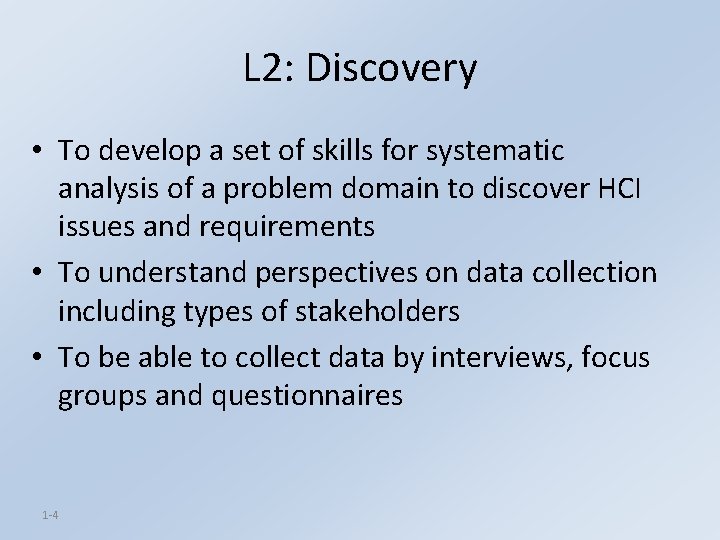 L2: Discovery

• To develop a set of skills for systematic analysis of a problem domain to discover HCI issues and requirements
• To understand perspectives on data collection including types of stakeholders
• To be able to collect data by interviews, focus groups and questionnaires

1-4